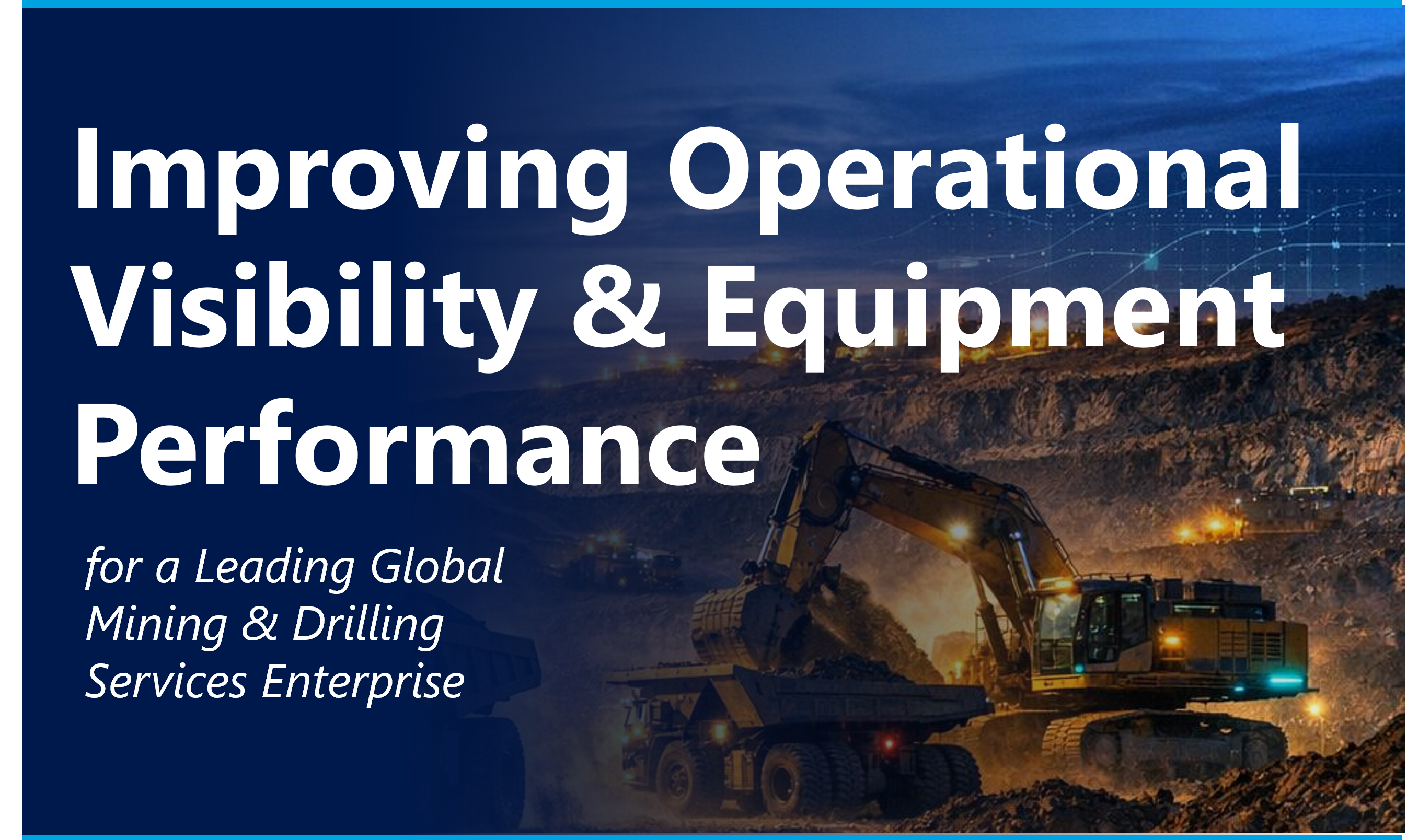 Improving Operational Visibility & Equipment Performance

for a Leading Global Mining & Drilling Services Enterprise